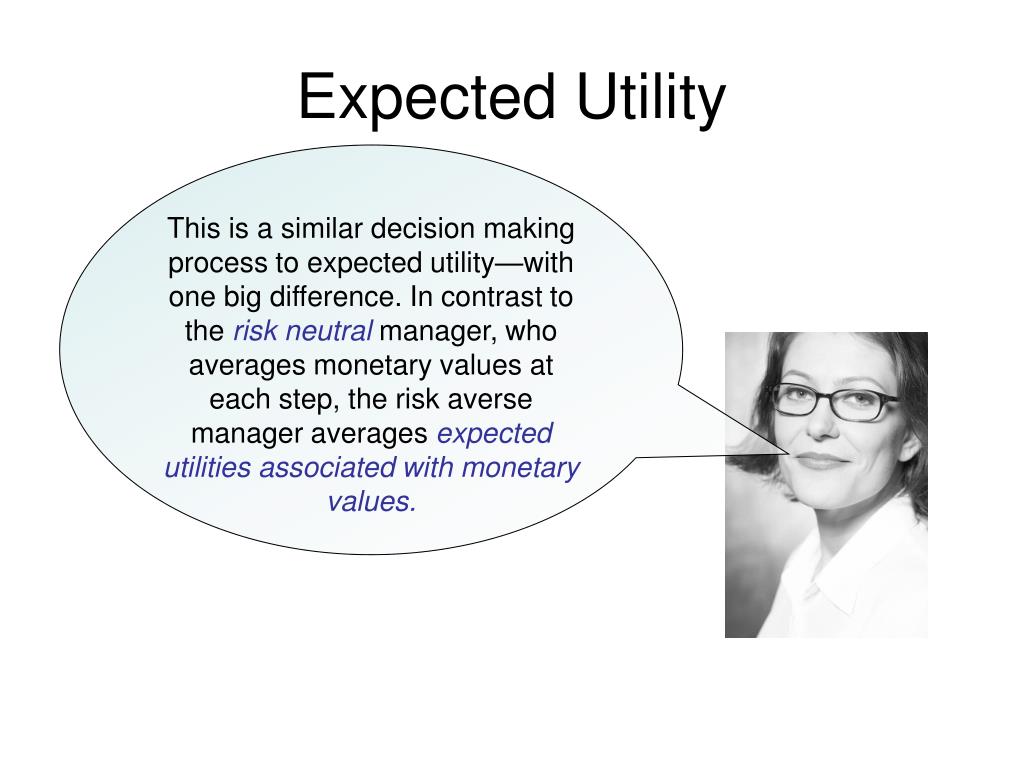 Expected Utility

This is a similar decision making process to expected utility—with one big difference. In contrast to the risk neutral manager, who averages monetary values at each step, the risk averse manager averages expected utilities associated with monetary values.